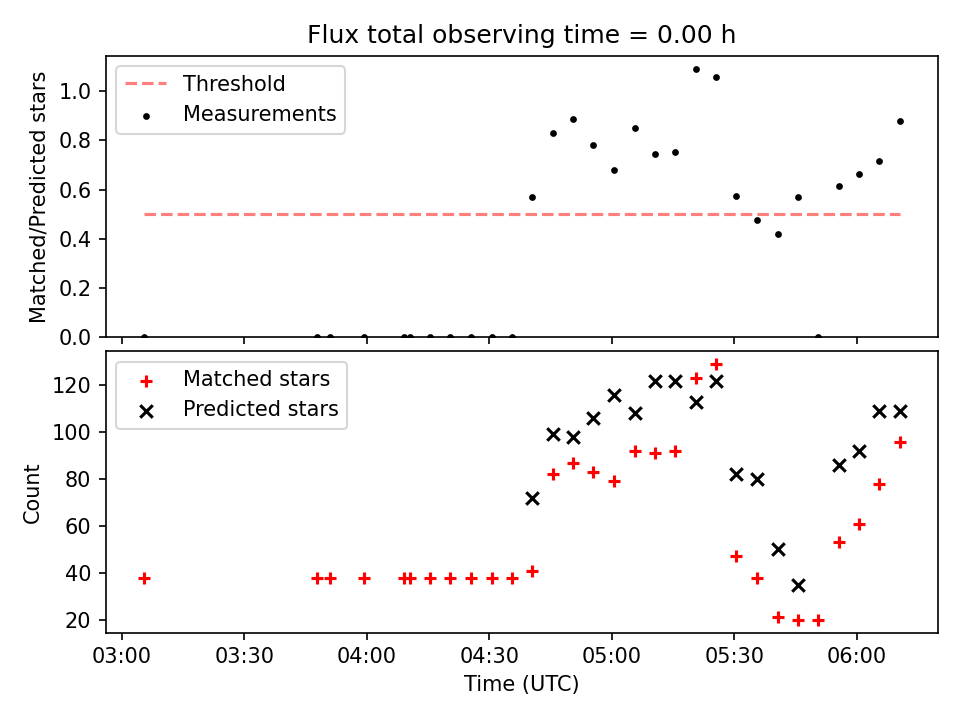 Flux total observing time = 0.00 h

Threshold
Measurements

Matched/Predicted stars

1.0
0.8
0.6
0.4
0.2
0.0

Matched stars
Predicted stars

Count

120
100
80
60
40
20

03:00 03:30 04:00 04:30 05:00 05:30 06:00

Time (UTC)